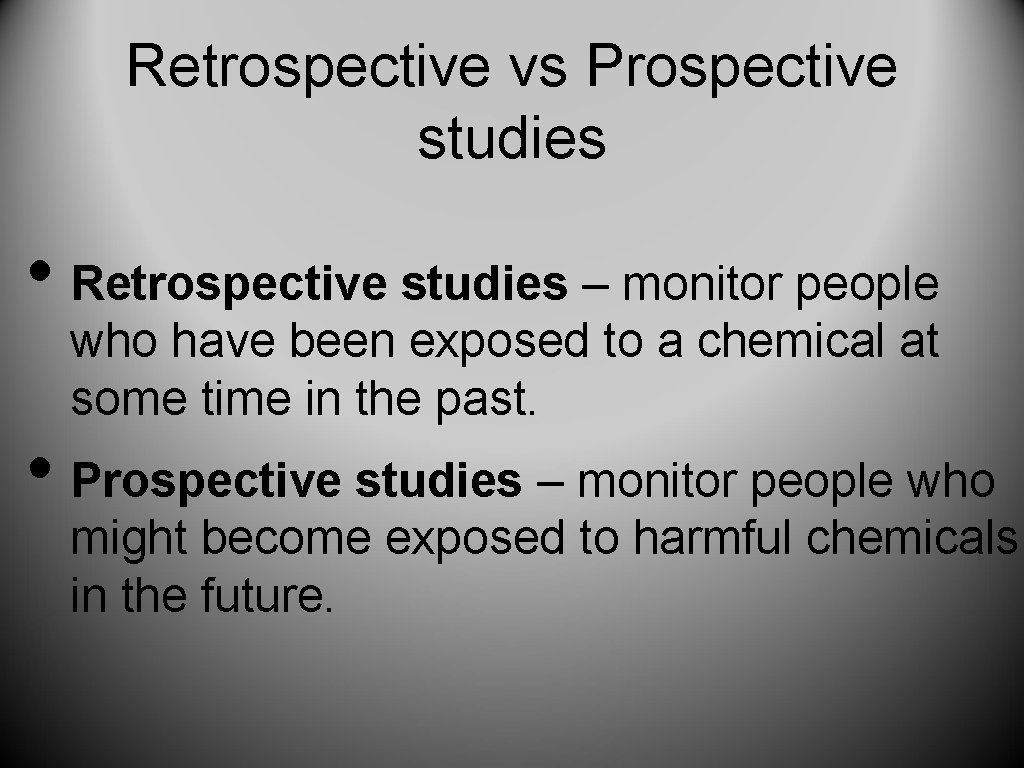 Retrospective vs Prospective studies

• Retrospective studies – monitor people who have been exposed to a chemical at some time in the past.

• Prospective studies – monitor people who might become exposed to harmful chemicals in the future.